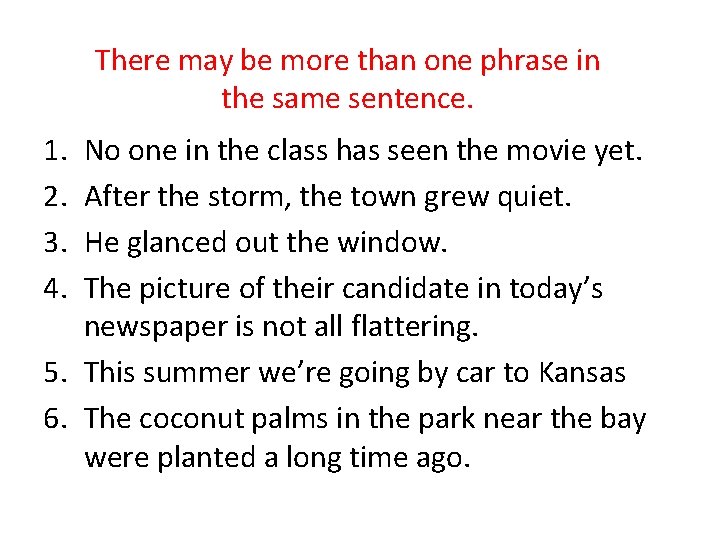 There may be more than one phrase in the same sentence.

1. No one in the class has seen the movie yet.
2. After the storm, the town grew quiet.
3. He glanced out the window.
4. The picture of their candidate in today’s newspaper is not all flattering.
5. This summer we’re going by car to Kansas
6. The coconut palms in the park near the bay were planted a long time ago.